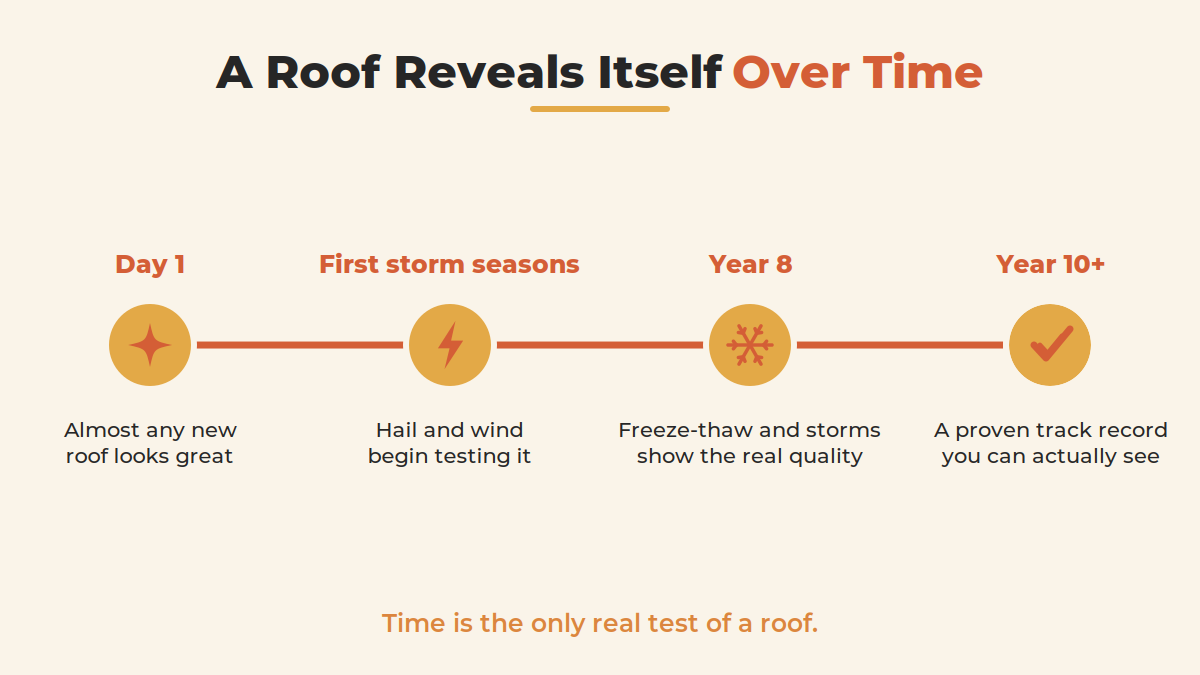 A Roof Reveals Itself Over Time

Day 1

Almost any new roof looks great

First storm seasons

Hail and wind begin testing it

Year 8

Freeze-thaw and storms show the real quality

Year 10+

A proven track record you can actually see

Time is the only real test of a roof.